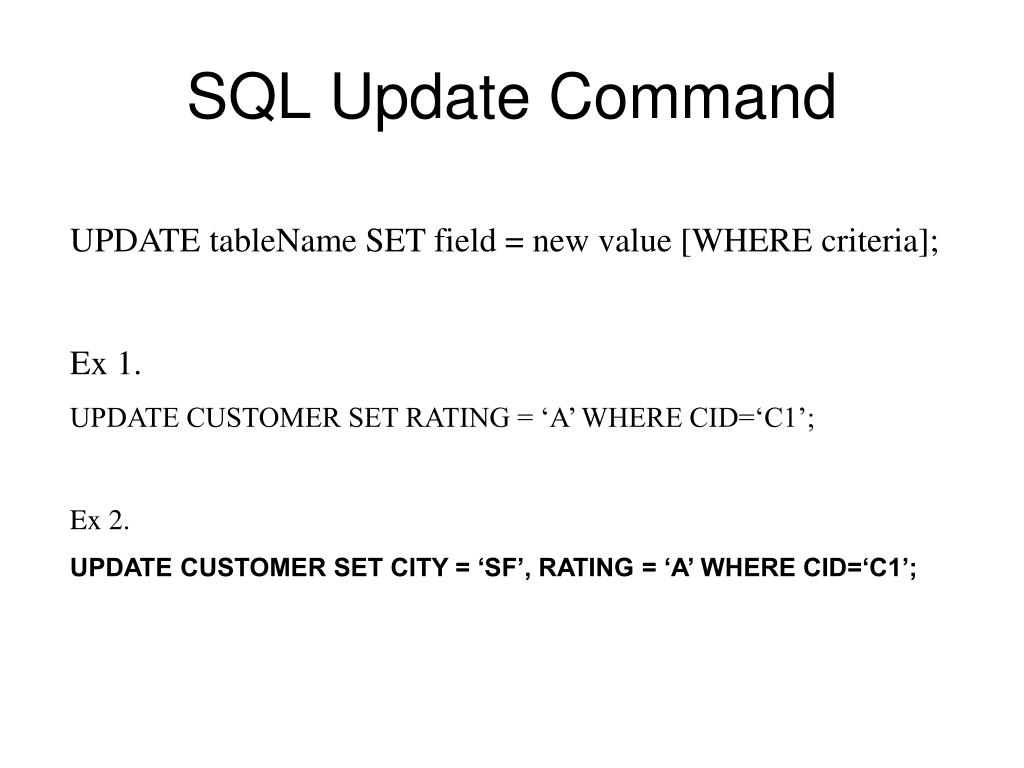 SQL Update Command

UPDATE tableName SET field = new value [WHERE criteria];

Ex 1.

UPDATE CUSTOMER SET RATING = ‘A’ WHERE CID=‘C1’;

Ex 2.

UPDATE CUSTOMER SET CITY = ‘SF’, RATING = ‘A’ WHERE CID=‘C1’;